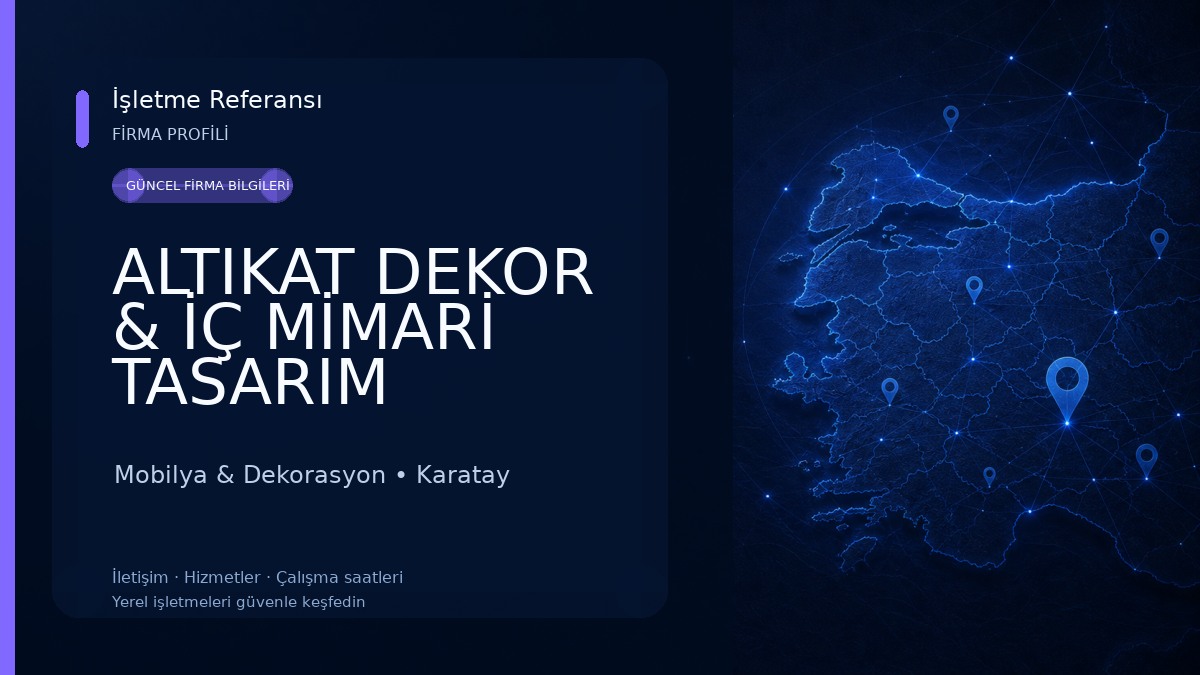 İşletme Referansı
FİRMA PROFİLİ

GÜNCEL FİRMA BİLGİLERİ

ALTIKAT DEKOR & İÇ MİMARİ TASARIM

Mobilya & Dekorasyon • Karatay

İletişim · Hizmetler · Çalışma saatleri
Yerel işletmeleri güvenle keşfedin